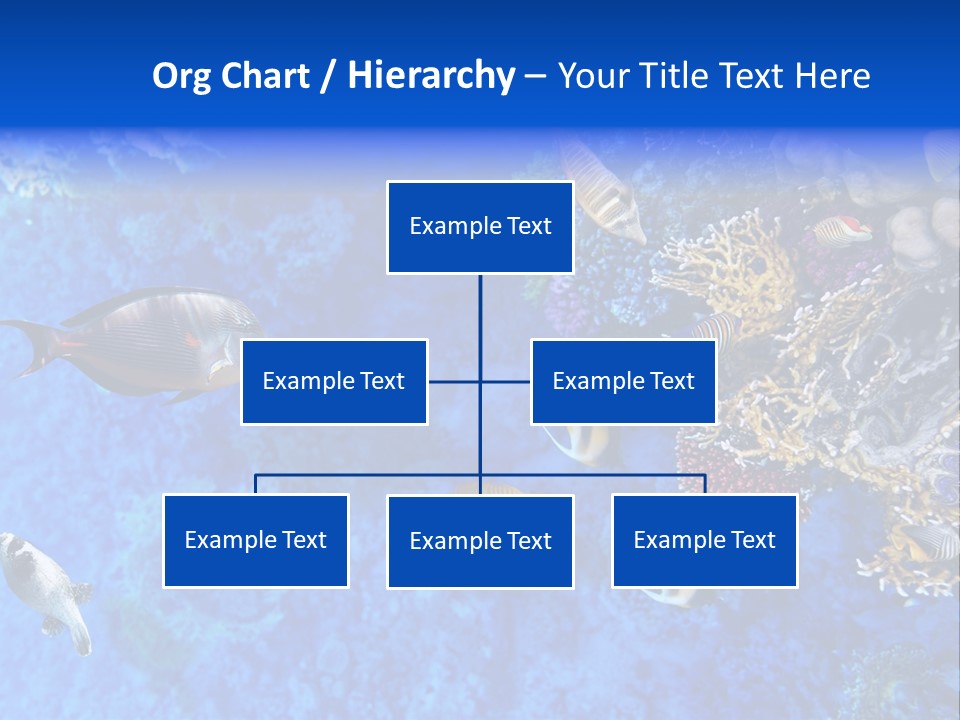 Org Chart / Hierarchy – Your Title Text Here

Example Text

Example Text

Example Text

Example Text

Example Text

Example Text